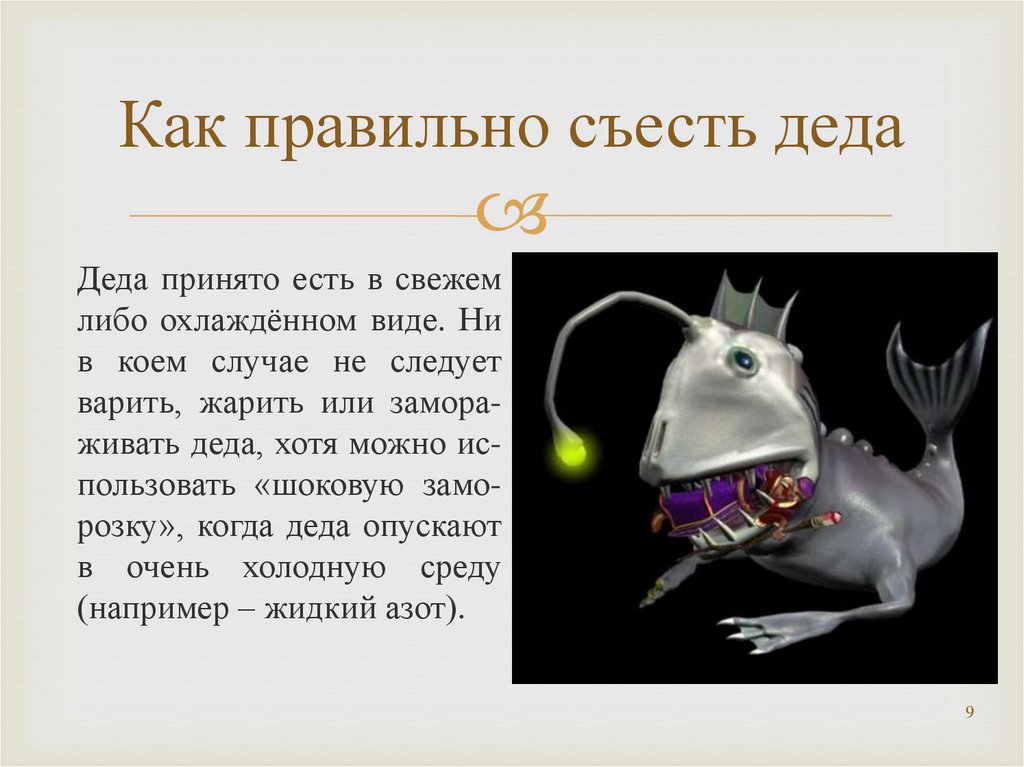 Как правильно съесть деда

Деда принято есть в свежем либо охлаждённом виде. Ни в коем случае не следует варить, жарить или замораживать деда, хотя можно использовать «шоковую заморозку», когда деда опускают в очень холодную среду (например – жидкий азот).

9